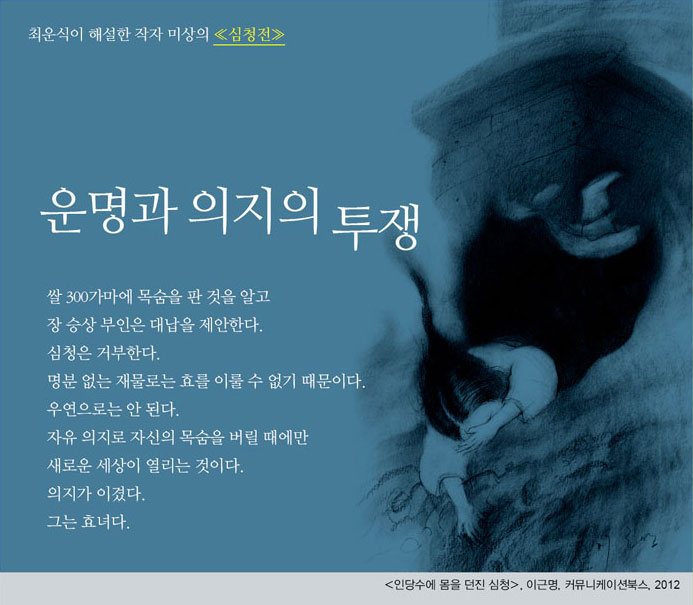 최운식이 해설한 작자 미상의 ≪심청전≫

운명과 의지의 투쟁

쌀 300가마에 목숨을 판 것을 알고
장 승상 부인은 대납을 제안한다.
심청은 거부한다.
명분 없는 재물로는 효를 이룰 수 없기 때문이다.
우연으로는 안 된다.
자유 의지로 자신의 목숨을 버릴 때에만
새로운 세상이 열리는 것이다.
의지가 이겼다.
그는 효녀다.

<인당수에 몸을 던진 심청>, 이근명, 커뮤니케이션북스, 2012